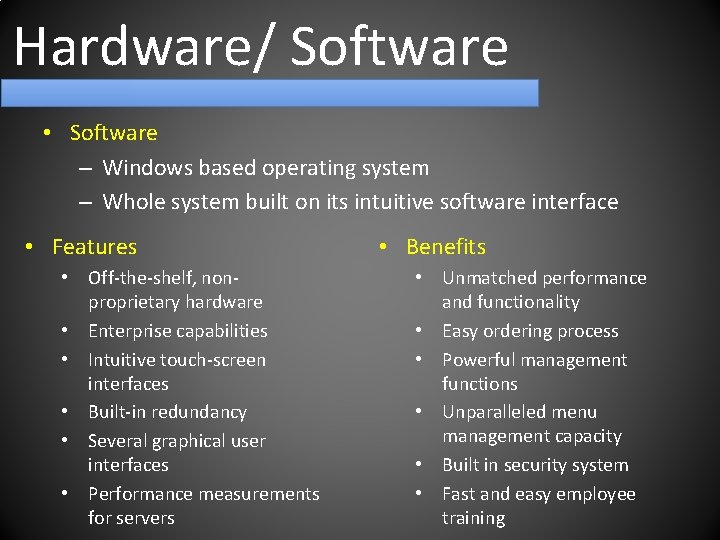 Hardware/ Software

• Software
– Windows based operating system
– Whole system built on its intuitive software interface

• Features
• Off-the-shelf, non-proprietary hardware
• Enterprise capabilities
• Intuitive touch-screen interfaces
• Built-in redundancy
• Several graphical user interfaces
• Performance measurements for servers

• Benefits
• Unmatched performance and functionality
• Easy ordering process
• Powerful management functions
• Unparalleled menu management capacity
• Built in security system
• Fast and easy employee training